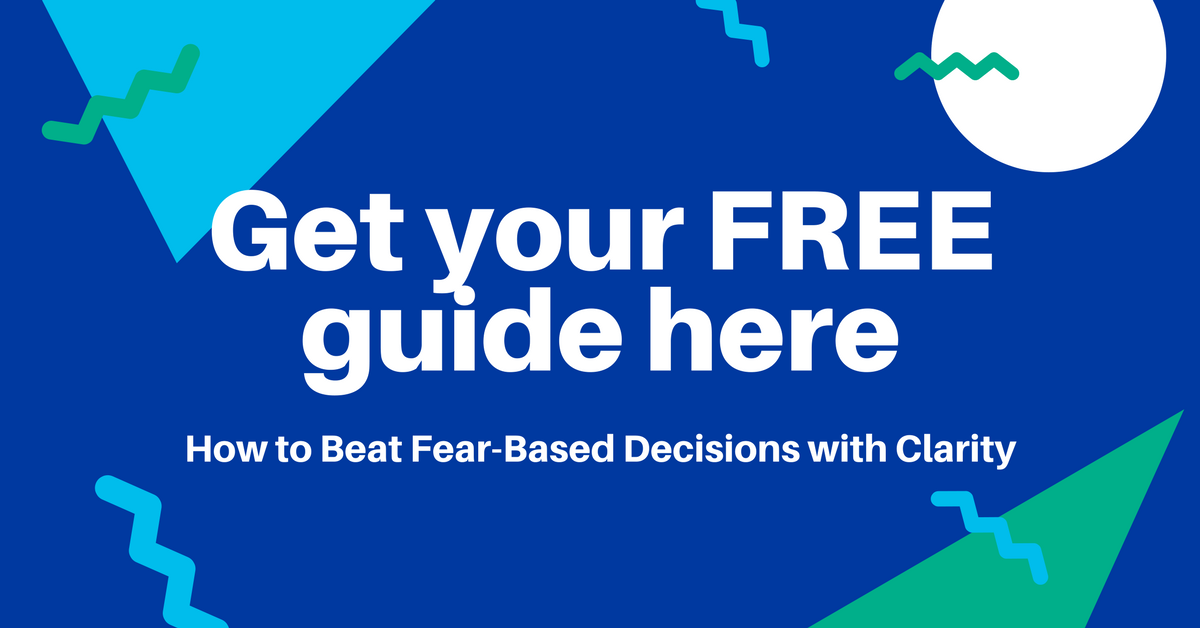 Get your FREE guide here

How to Beat Fear-Based Decisions with Clarity